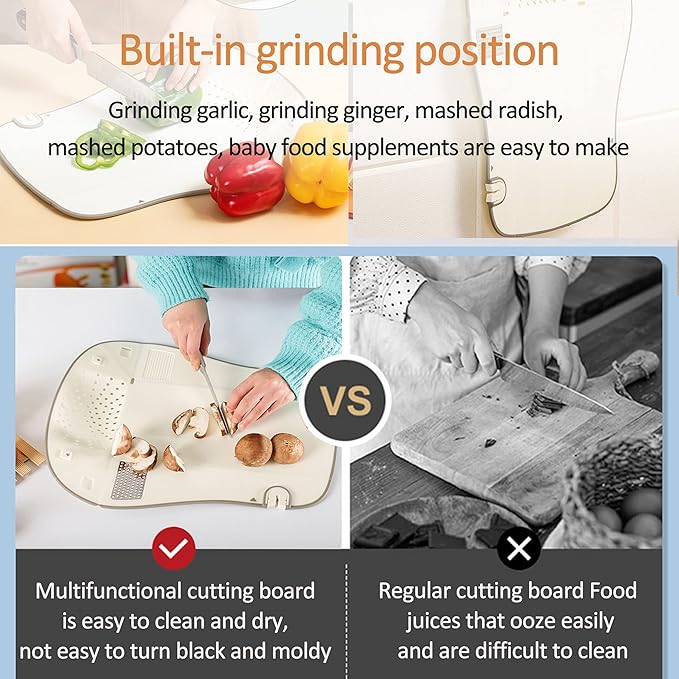 Built-in grinding position

Grinding garlic, grinding ginger, mashed radish, mashed potatoes, baby food supplements are easy to make

VS

Multifunctional cutting board is easy to clean and dry, not easy to turn black and moldy

Regular cutting board Food juices that ooze easily and are difficult to clean